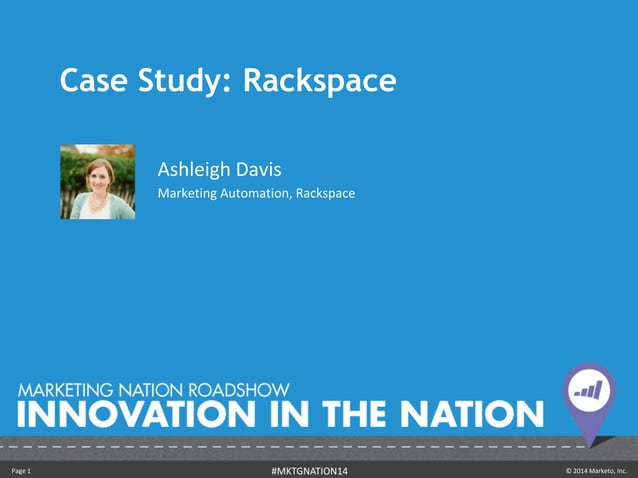 Case Study: Rackspace

Ashleigh Davis

Marketing Automation, Rackspace

MARKETING NATION ROADSHOW

INNOVATION IN THE NATION

Page 1

#MKTGNATION14

© 2014 Marketo, Inc.